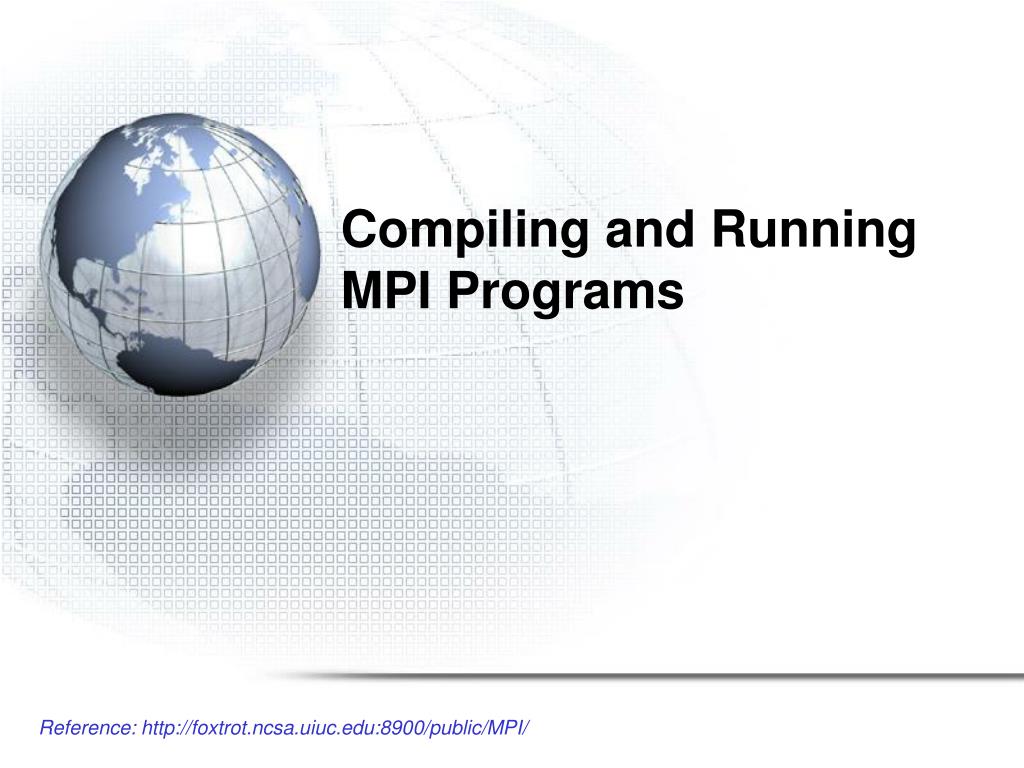 Compiling and Running MPI Programs

Reference: http://foxtrot.ncsa.uiuc.edu:8900/public/MPI/